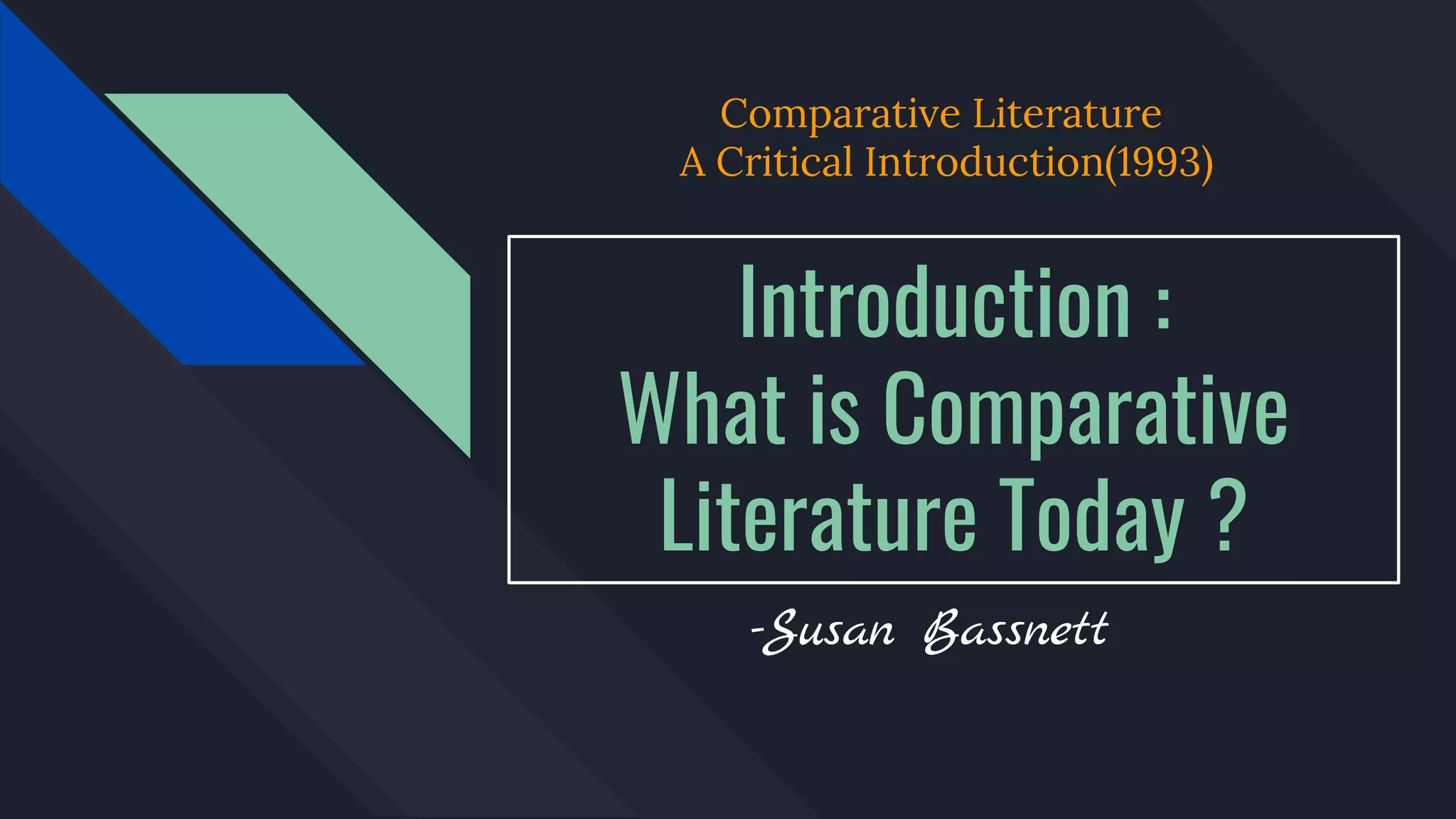 Comparative Literature
A Critical Introduction(1993)

Introduction :
What is Comparative Literature Today ?

-Susan Bassnett